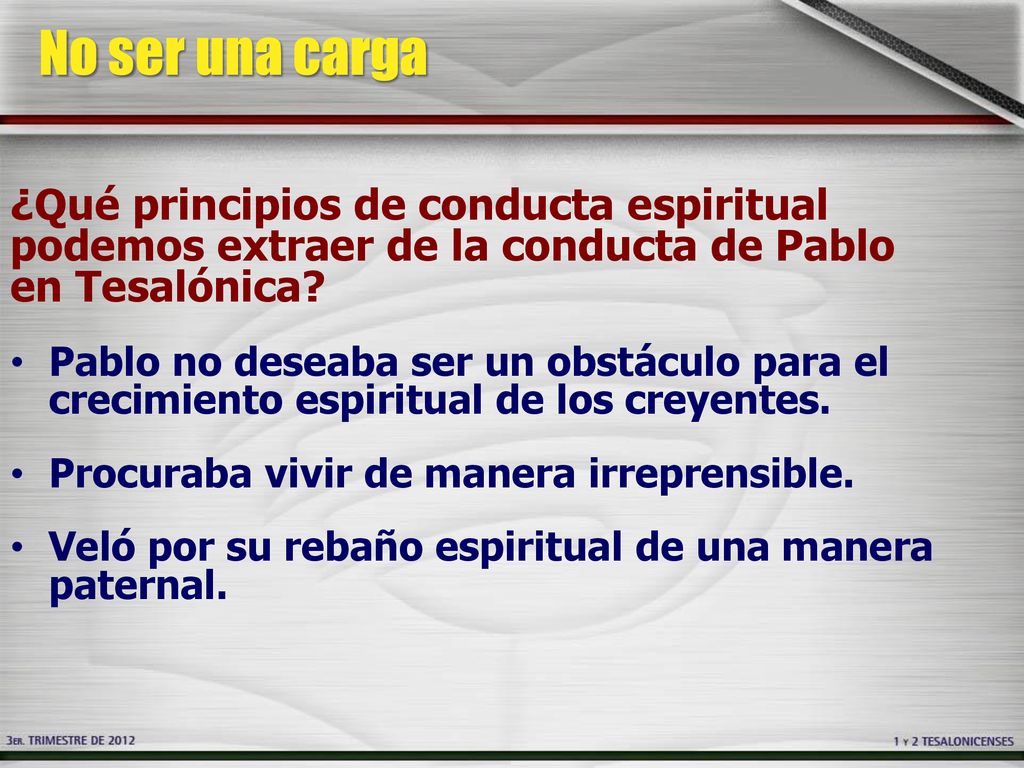 No ser una carga

¿Qué principios de conducta espiritual podemos extraer de la conducta de Pablo en Tesalónica?

• Pablo no deseaba ser un obstáculo para el crecimiento espiritual de los creyentes.

• Procuraba vivir de manera irreprensible.

• Veló por su rebaño espiritual de una manera paternal.

3ER. TRIMESTRE DE 2012

1 Y 2 TESALONICENSES